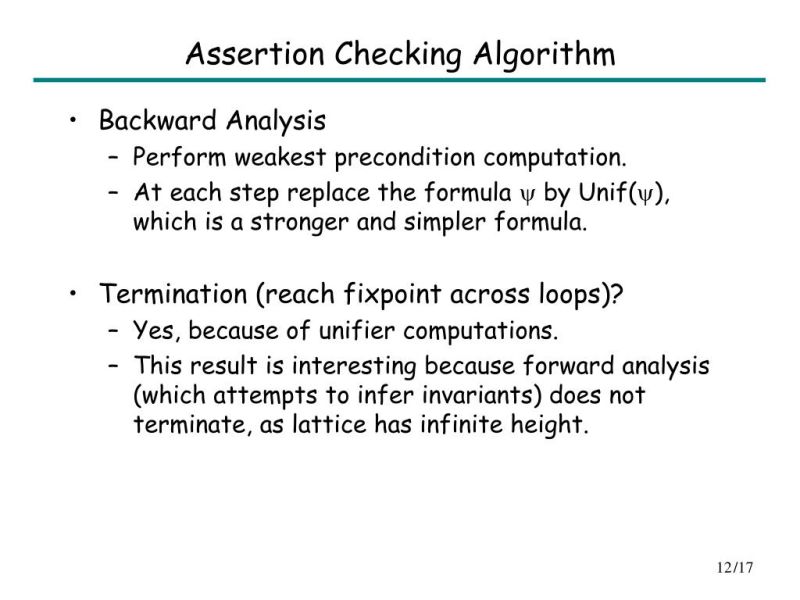 Assertion Checking Algorithm

• Backward Analysis
  – Perform weakest precondition computation.
  – At each step replace the formula $\psi$ by Unif($\psi$), which is a stronger and simpler formula.

• Termination (reach fixpoint across loops)?
  – Yes, because of unifier computations.
  – This result is interesting because forward analysis (which attempts to infer invariants) does not terminate, as lattice has infinite height.

12/17